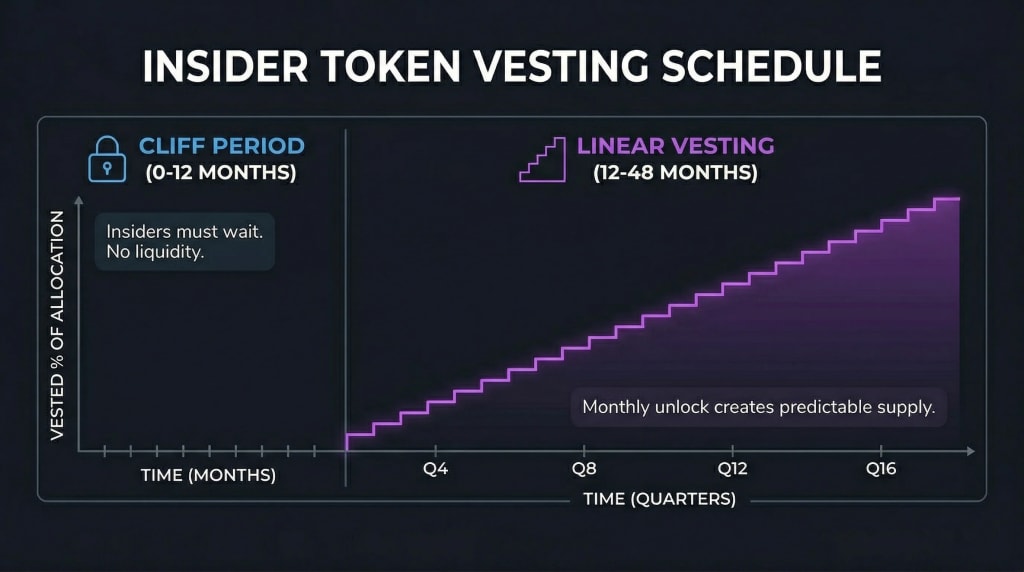 INSIDER TOKEN VESTING SCHEDULE

CLIFF PERIOD
(0-12 MONTHS)

LINEAR VESTING
(12-48 MONTHS)

VESTED % OF ALLOCATION

Insiders must wait. No liquidity.

Monthly unlock creates predictable supply.

TIME (MONTHS)

Q4

Q8

Q12

Q16

TIME (QUARTERS)